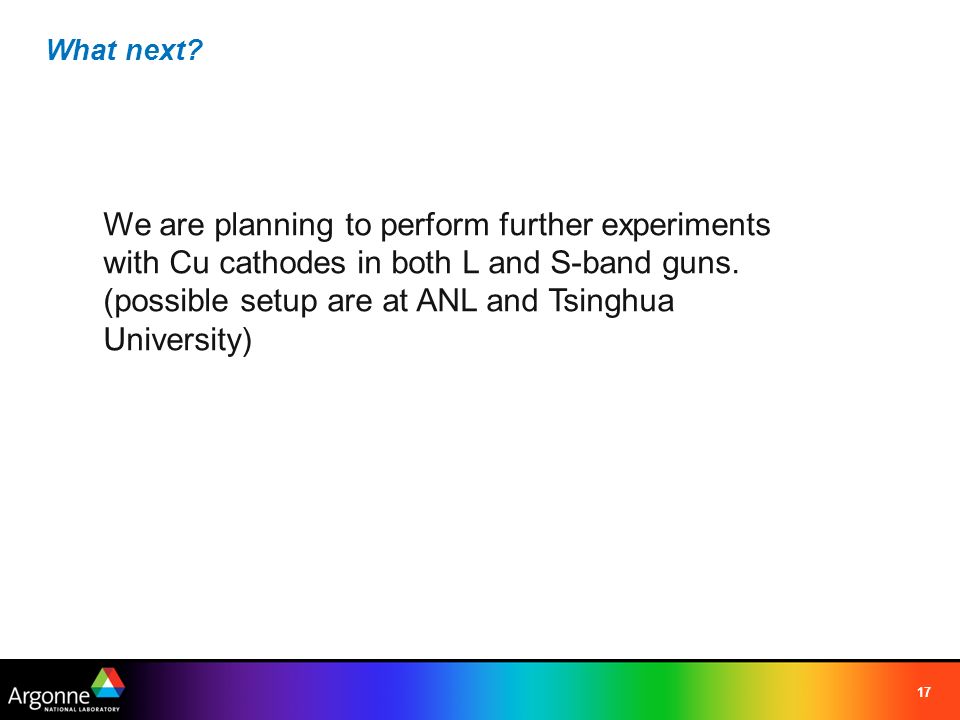 What next?

We are planning to perform further experiments with Cu cathodes in both L and S-band guns. (possible setup are at ANL and Tsinghua University)

Argonne NATIONAL LABORATORY

17